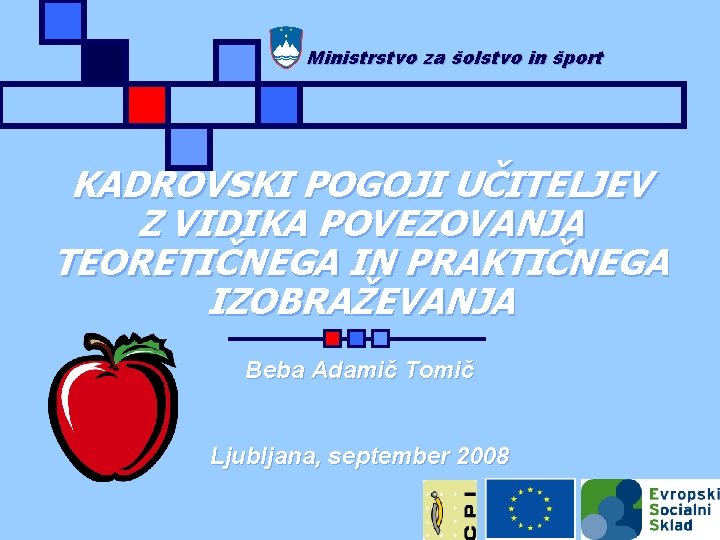 Ministrstvo za šolstvo in šport

KADROVSKI POGOJI UČITELJEV Z VIDIKA POVEZOVANJA TEORETIČNEGA IN PRAKTIČNEGA IZOBRAŽEVANJA

Beba Adamič Tomič

Ljubljana, september 2008

CPI

Evropski Socialni Sklad